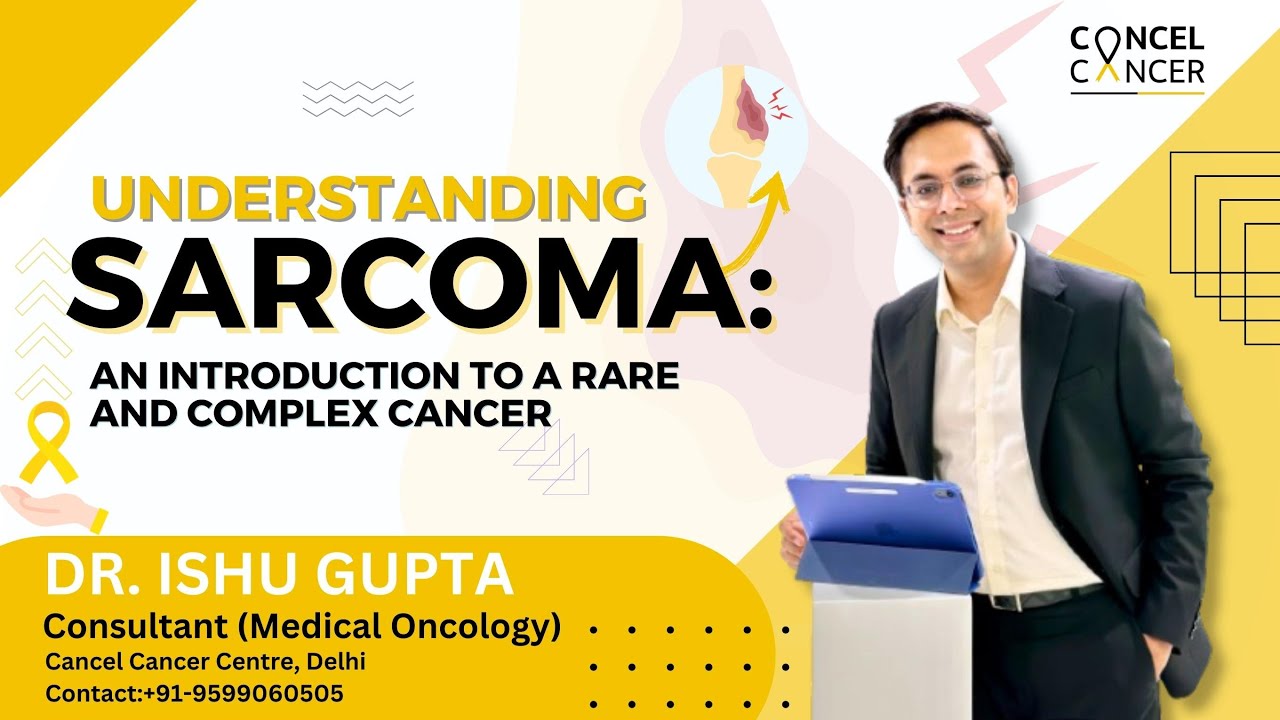 CANCEL CANCER

UNDERSTANDING SARCOMA:

AN INTRODUCTION TO A RARE AND COMPLEX CANCER

DR. ISHU GUPTA

Consultant (Medical Oncology)

Cancel Cancer Centre, Delhi

Contact:+91-9599060505